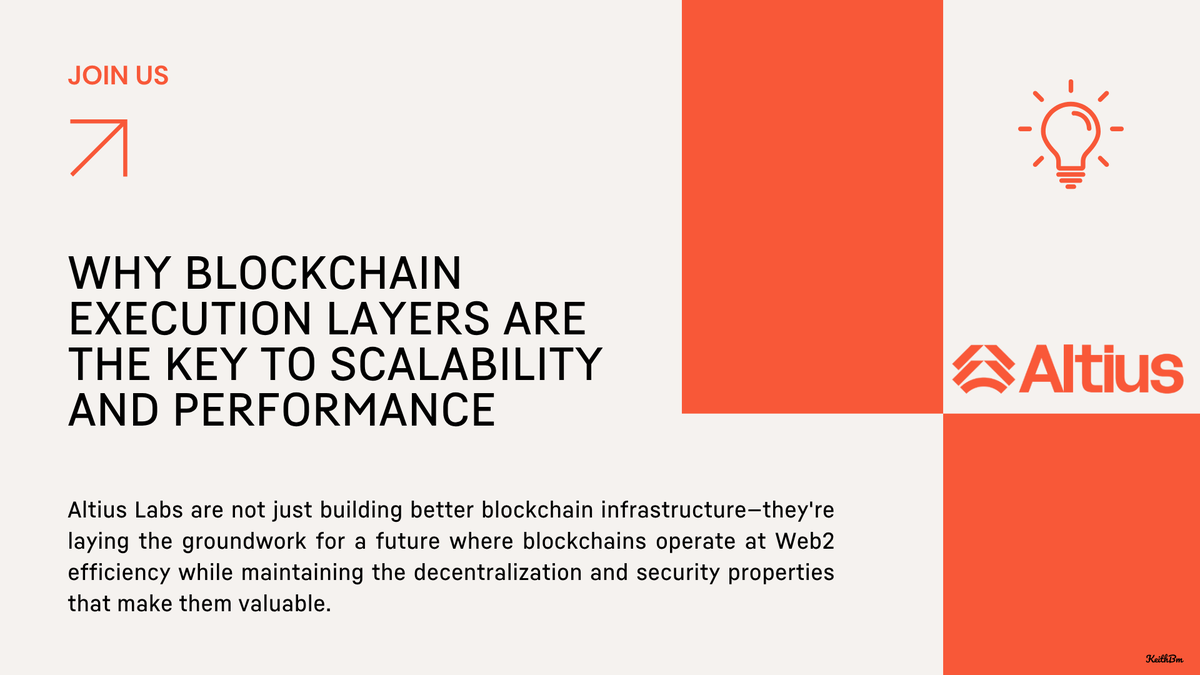 JOIN US

WHY BLOCKCHAIN EXECUTION LAYERS ARE THE KEY TO SCALABILITY AND PERFORMANCE

Altius Labs are not just building better blockchain infrastructure—they're laying the groundwork for a future where blockchains operate at Web2 efficiency while maintaining the decentralization and security properties that make them valuable.

Altius

KeithBm